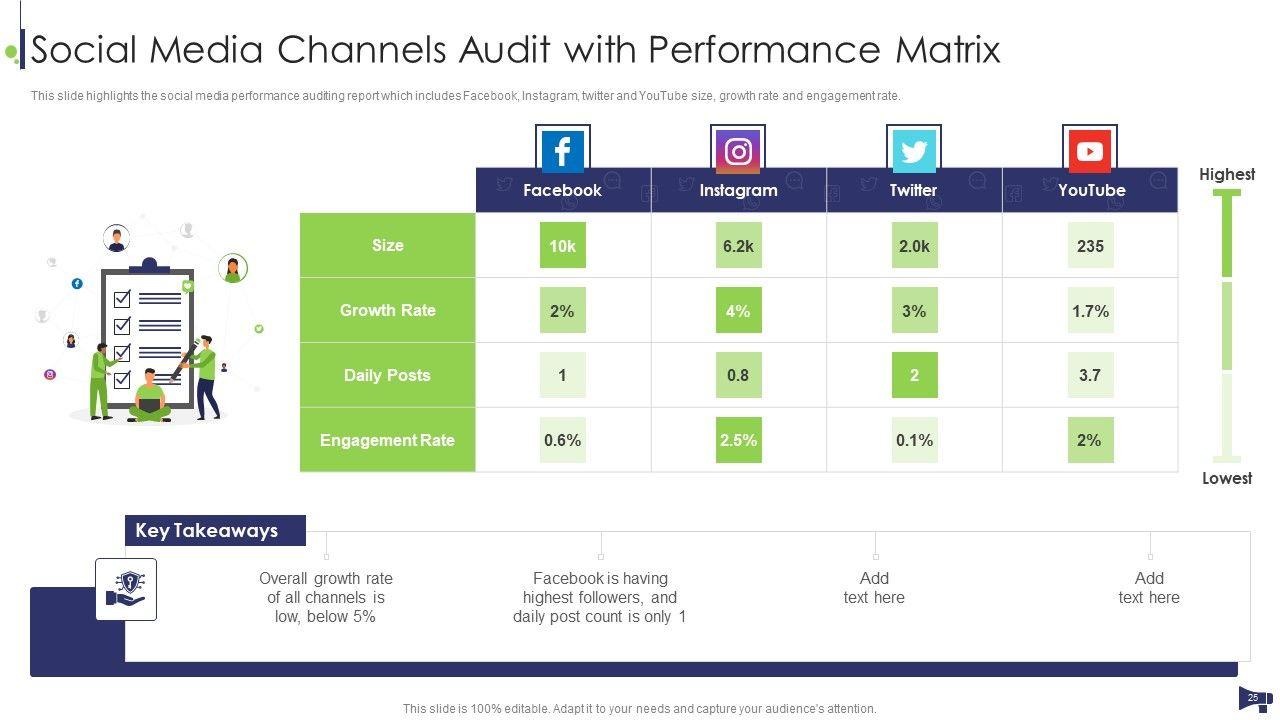 Social Media Channels Audit with Performance Matrix

This slide highlights the social media performance auditing report which includes Facebook, Instagram, twitter and YouTube size, growth rate and engagement rate.

|  | Facebook | Instagram | Twitter | YouTube |
|---|---|---|---|---|
| Size | 10k | 6.2k | 2.0k | 235 |
| Growth Rate | 2% | 4% | 3% | 1.7% |
| Daily Posts | 1 | 0.8 | 2 | 3.7 |
| Engagement Rate | 0.6% | 2.5% | 0.1% | 2% |

Highest

Lowest

Key Takeaways

Overall growth rate of all channels is low, below 5%

Facebook is having highest followers, and daily post count is only 1

Add text here

Add text here

This slide is 100% editable. Adapt it to your needs and capture your audience's attention.

25